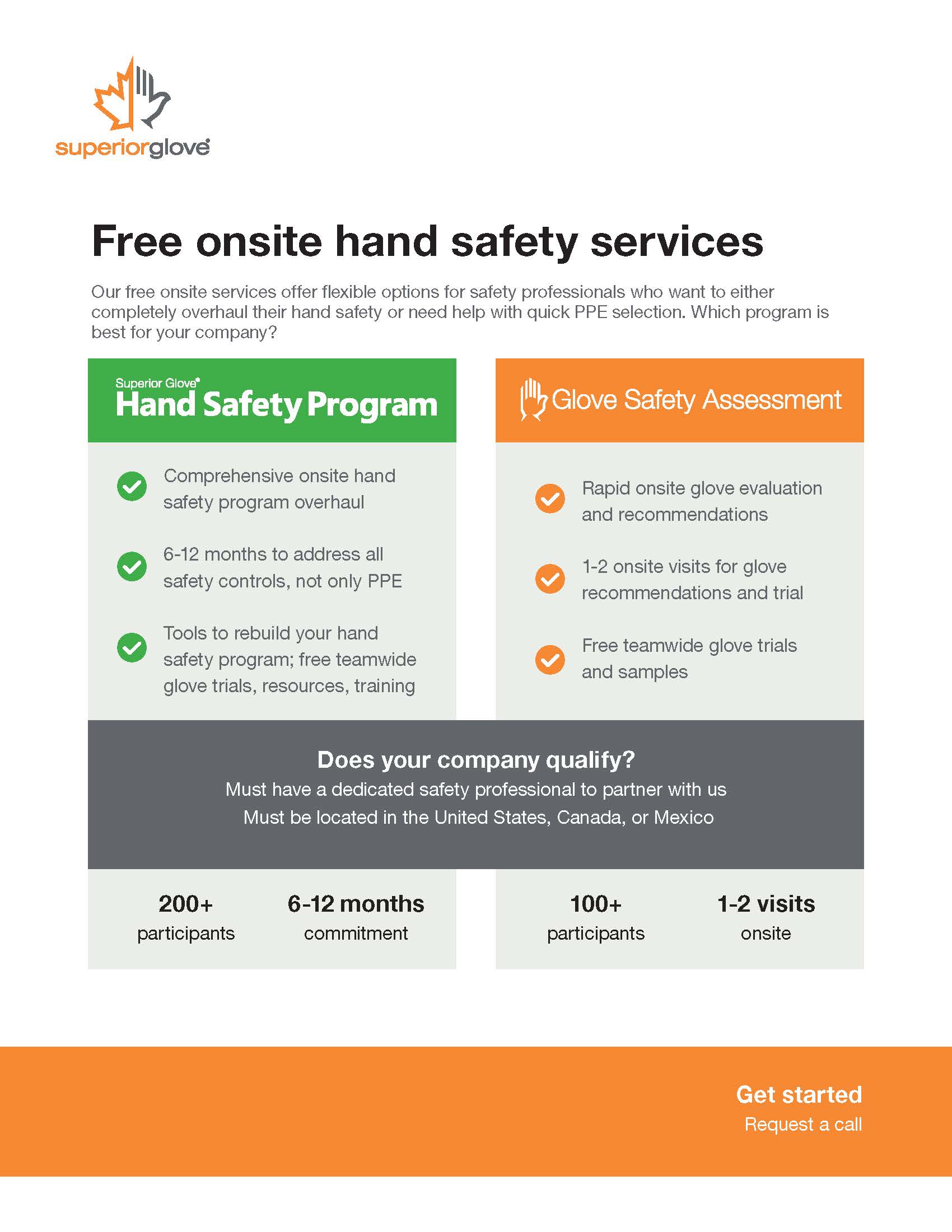 superiorglove®

Free onsite hand safety services

Our free onsite services offer flexible options for safety professionals who want to either completely overhaul their hand safety or need help with quick PPE selection. Which program is best for your company?

Superior Glove®
Hand Safety Program

Comprehensive onsite hand safety program overhaul

6-12 months to address all safety controls, not only PPE

Tools to rebuild your hand safety program; free teamwide glove trials, resources, training

Glove Safety Assessment

Rapid onsite glove evaluation and recommendations

1-2 onsite visits for glove recommendations and trial

Free teamwide glove trials and samples

Does your company qualify?
Must have a dedicated safety professional to partner with us
Must be located in the United States, Canada, or Mexico

200+
participants

6-12 months
commitment

100+
participants

1-2 visits
onsite

Get started
Request a call